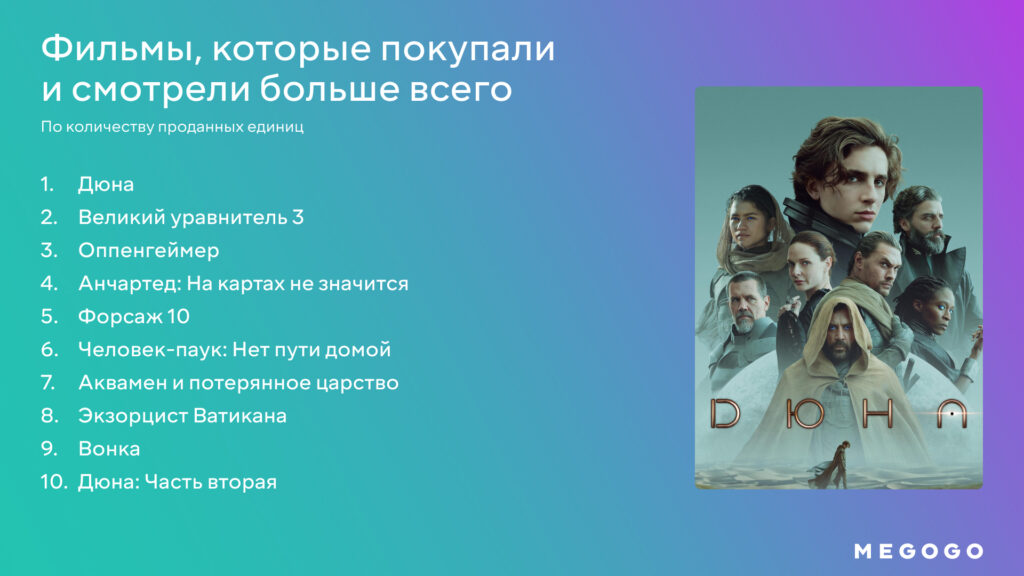 Фильмы, которые покупали и смотрели больше всего

По количеству проданных единиц

1. Дюна
2. Великий уравнитель 3
3. Оппенгеймер
4. Анчартед: На картах не значится
5. Форсаж 10
6. Человек-паук: Нет пути домой
7. Аквамен и потерянное царство
8. Экзорцист Ватикана
9. Вонка
10. Дюна: Часть вторая

ДЮНА

MEGOGO